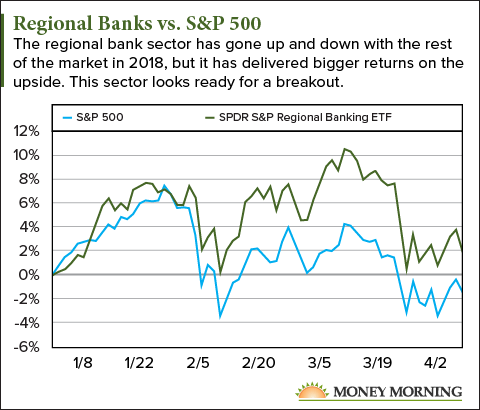 Regional Banks vs. S&P 500

The regional bank sector has gone up and down with the rest of the market in 2018, but it has delivered bigger returns on the upside. This sector looks ready for a breakout.

S&P 500
SPDR S&P Regional Banking ETF

12%
10%
8%
6%
4%
2%
0%
-2%
-4%
-6%

1/8
1/22
2/5
2/20
3/5
3/19
4/2

MONEY MORNING